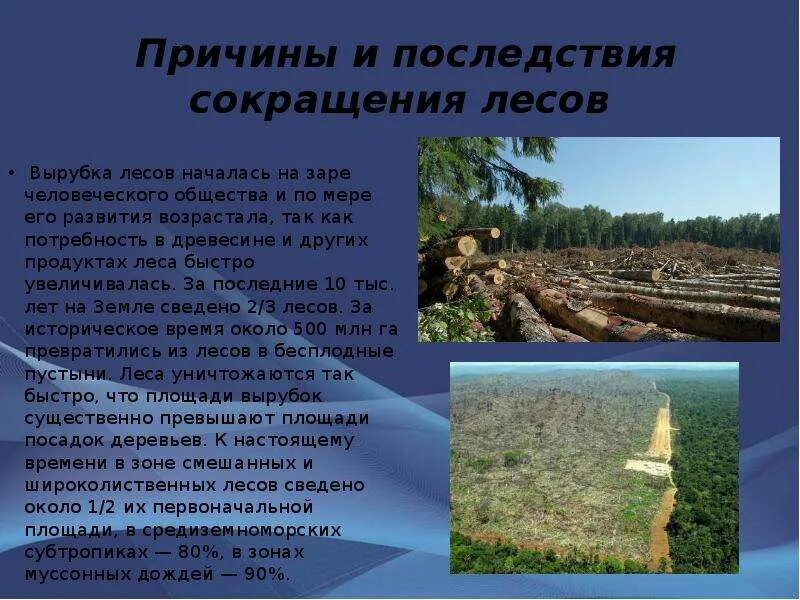 Причины и последствия сокращения лесов

• Вырубка лесов началась на заре человеческого общества и по мере его развития возрастала, так как потребность в древесине и других продуктах леса быстро увеличивалась. За последние 10 тыс. лет на Земле сведено 2/3 лесов. За историческое время около 500 млн га превратились из лесов в бесплодные пустыни. Леса уничтожаются так быстро, что площади вырубок существенно превышают площади посадок деревьев. К настоящему времени в зоне смешанных и широколиственных лесов сведено около 1/2 их первоначальной площади, в средиземноморских субтропиках — 80%, в зонах муссонных дождей — 90%.